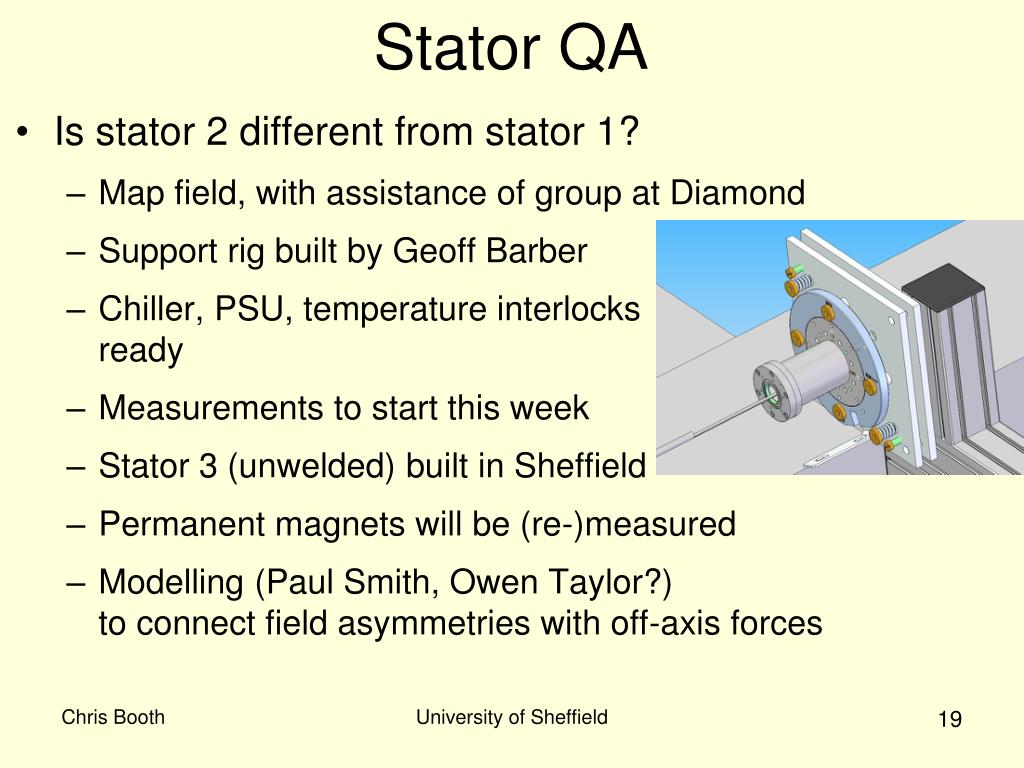 Stator QA

• Is stator 2 different from stator 1?
  – Map field, with assistance of group at Diamond
  – Support rig built by Geoff Barber
  – Chiller, PSU, temperature interlocks ready
  – Measurements to start this week
  – Stator 3 (unwelded) built in Sheffield
  – Permanent magnets will be (re-)measured
  – Modelling (Paul Smith, Owen Taylor?)
    to connect field asymmetries with off-axis forces

Chris Booth

University of Sheffield

19